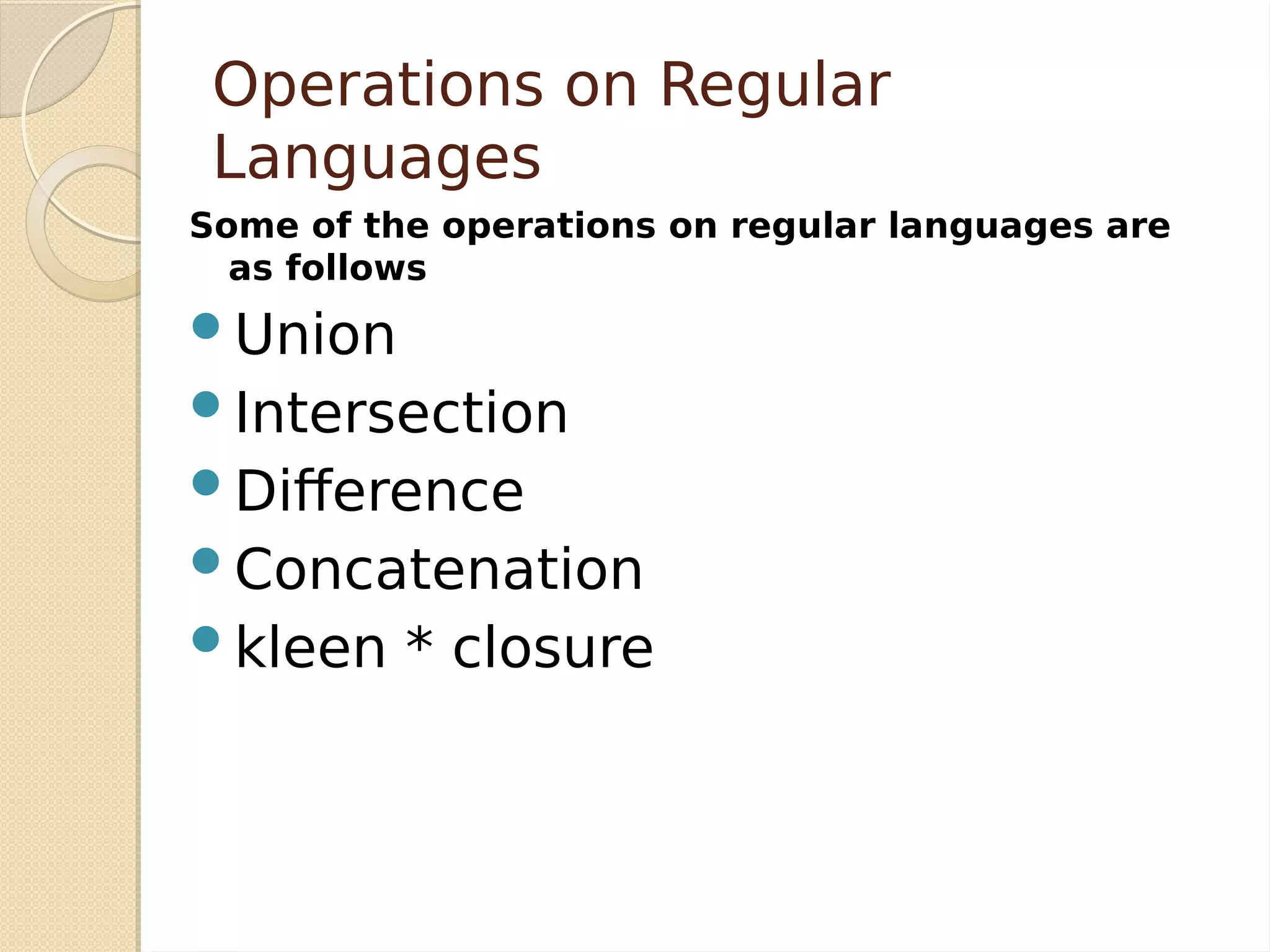 Operations on Regular Languages

Some of the operations on regular languages are as follows

- Union
- Intersection
- Difference
- Concatenation
- kleen * closure